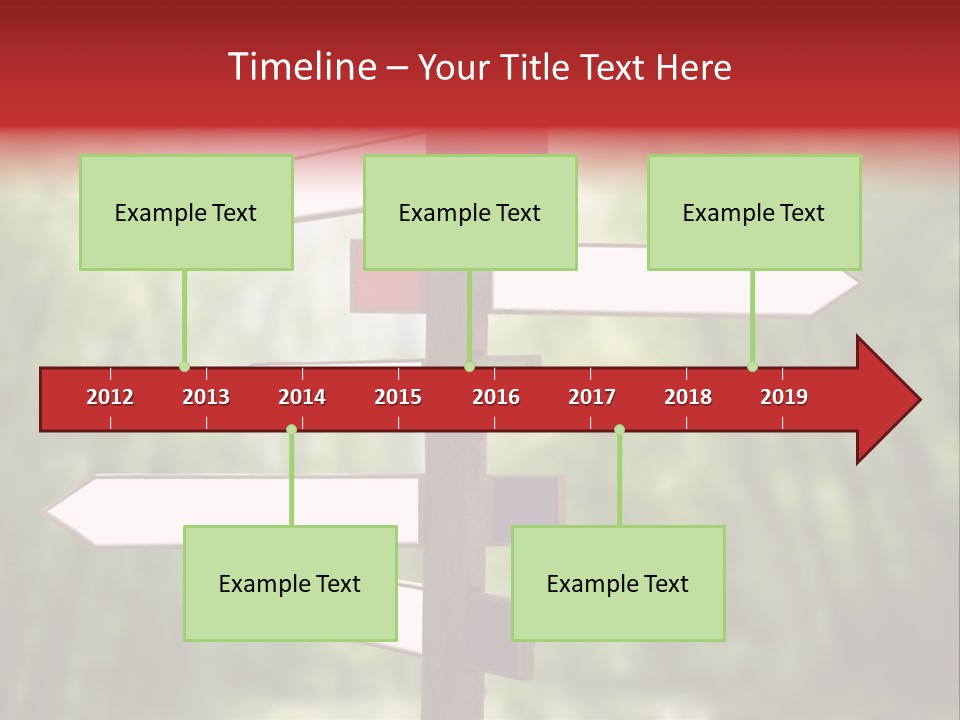 Timeline – Your Title Text Here

Example Text

Example Text

Example Text

2012 2013 2014 2015 2016 2017 2018 2019

Example Text

Example Text